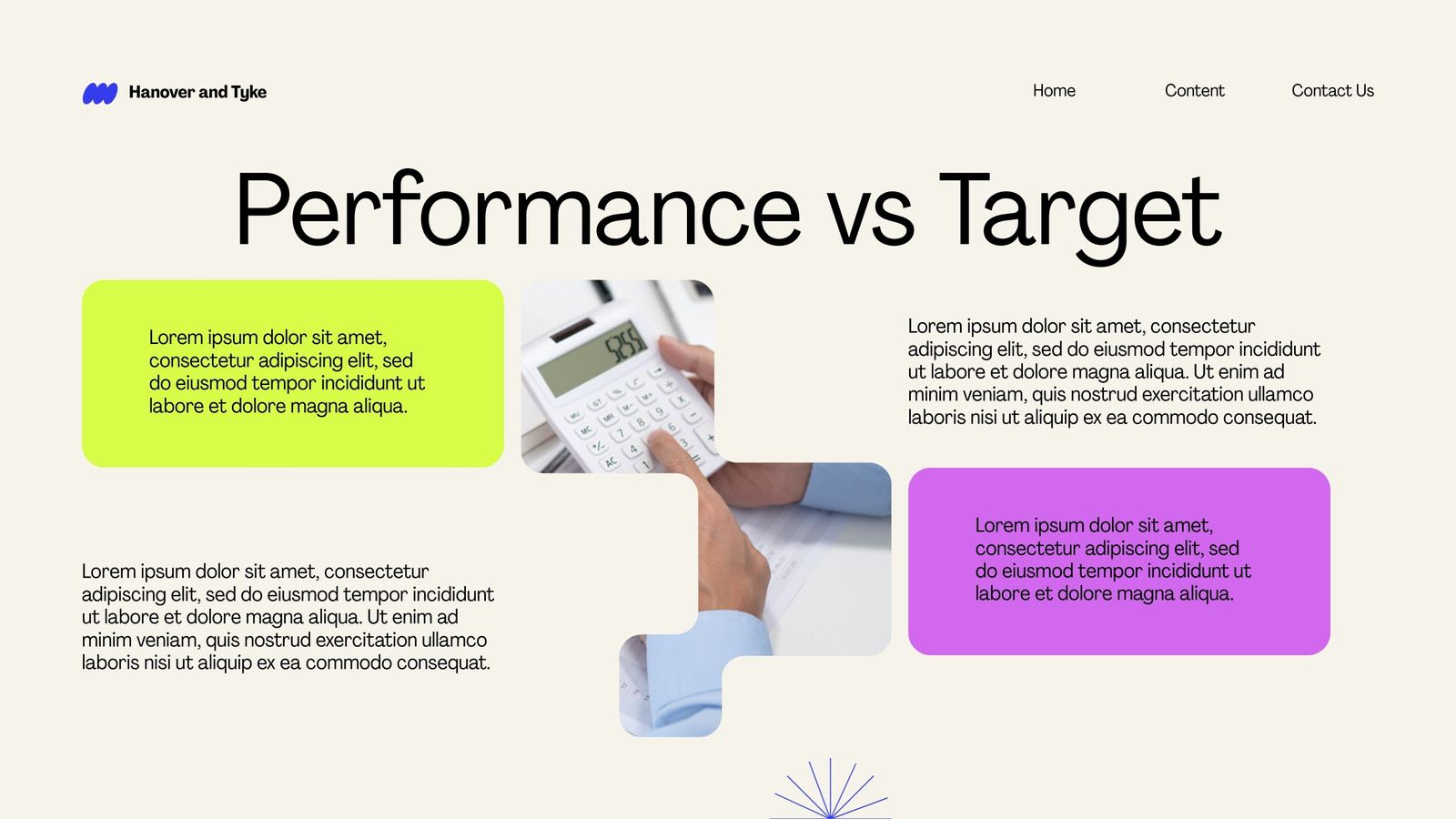 Hanover and Tyke

Home

Content

Contact Us

Performance vs Target

Lorem ipsum dolor sit amet, consectetur adipiscing elit, sed do eiusmod tempor incididunt ut labore et dolore magna aliqua.

Lorem ipsum dolor sit amet, consectetur adipiscing elit, sed do eiusmod tempor incididunt ut labore et dolore magna aliqua. Ut enim ad minim veniam, quis nostrud exercitation ullamco laboris nisi ut aliquip ex ea commodo consequat.

Lorem ipsum dolor sit amet, consectetur adipiscing elit, sed do eiusmod tempor incididunt ut labore et dolore magna aliqua. Ut enim ad minim veniam, quis nostrud exercitation ullamco laboris nisi ut aliquip ex ea commodo consequat.

Lorem ipsum dolor sit amet, consectetur adipiscing elit, sed do eiusmod tempor incididunt ut labore et dolore magna aliqua.